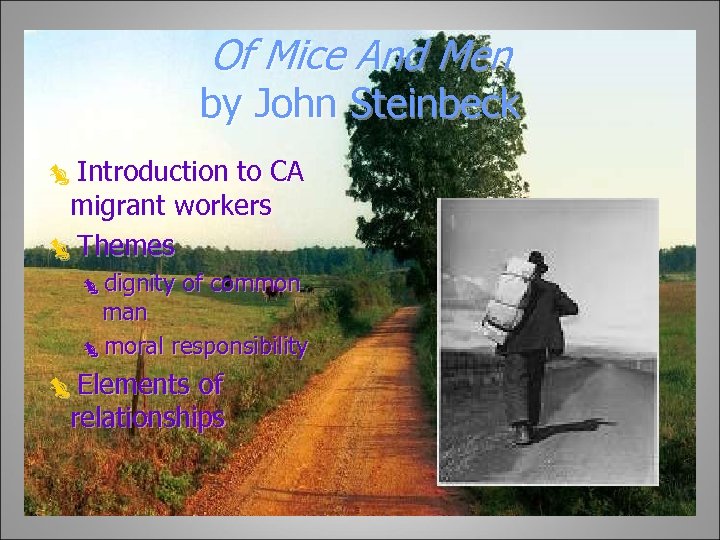 Of Mice And Men
by John Steinbeck

Introduction to CA migrant workers

Themes

dignity of common man

moral responsibility

Elements of relationships